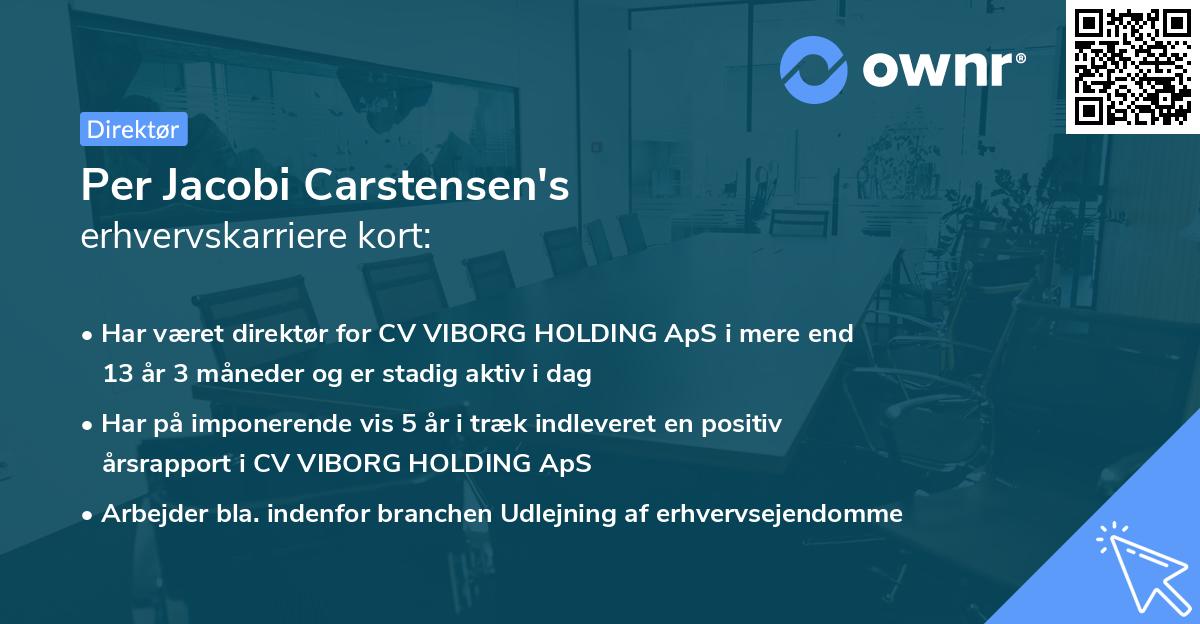 ownr®

Direktør

Per Jacobi Carstensen's
erhvervskarriere kort:

• Har været direktør for CV VIBORG HOLDING ApS i mere end 13 år 3 måneder og er stadig aktiv i dag

• Har på imponerende vis 5 år i træk indleveret en positiv årsrapport i CV VIBORG HOLDING ApS

• Arbejder bla. indenfor branchen Udlejning af erhvervsejendomme